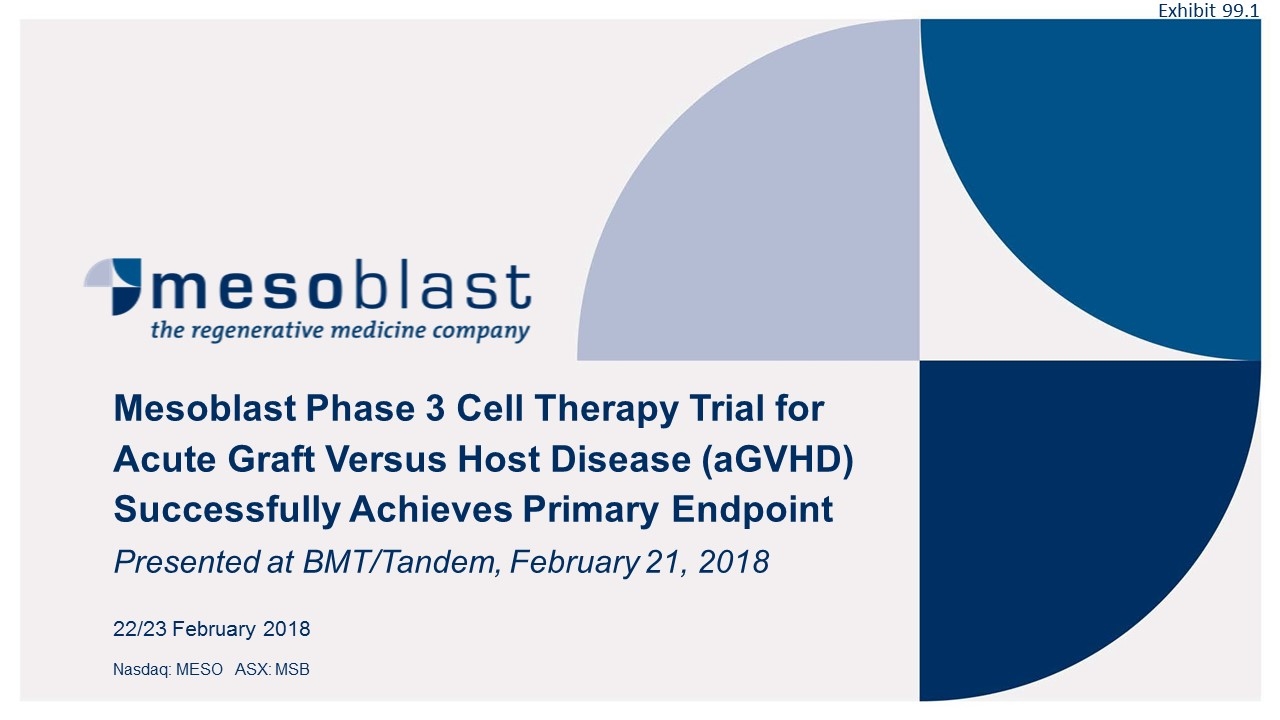 Exhibit 99.1

mesoblast
the regenerative medicine company

Mesoblast Phase 3 Cell Therapy Trial for Acute Graft Versus Host Disease (aGVHD) Successfully Achieves Primary Endpoint

Presented at BMT/Tandem, February 21, 2018

22/23 February 2018

Nasdaq: MESO ASX: MSB